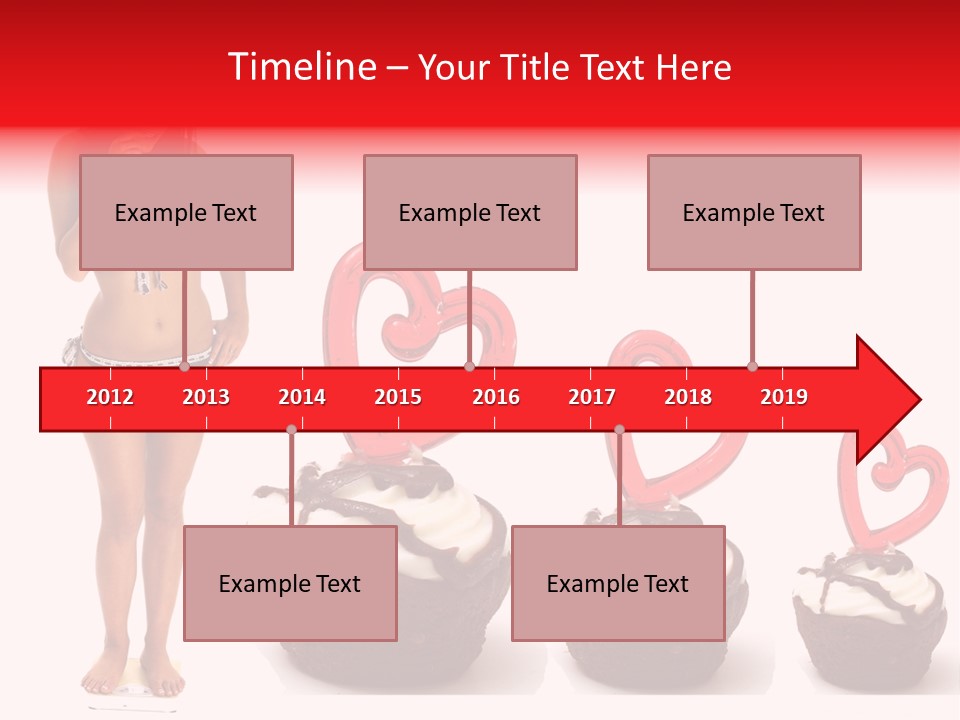 Timeline – Your Title Text Here

Example Text

Example Text

Example Text

2012 2013 2014 2015 2016 2017 2018 2019

Example Text

Example Text